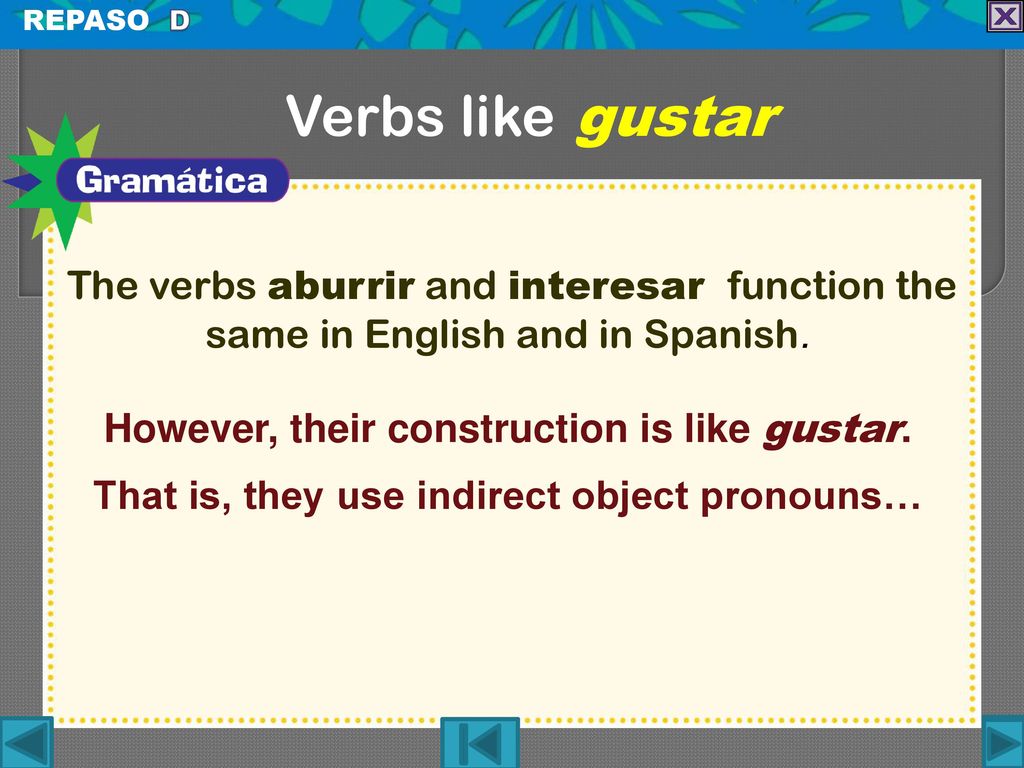 REPASO D

Verbs like gustar

Gramática

The verbs aburrir and interesar function the same in English and in Spanish.

However, their construction is like gustar.

That is, they use indirect object pronouns…